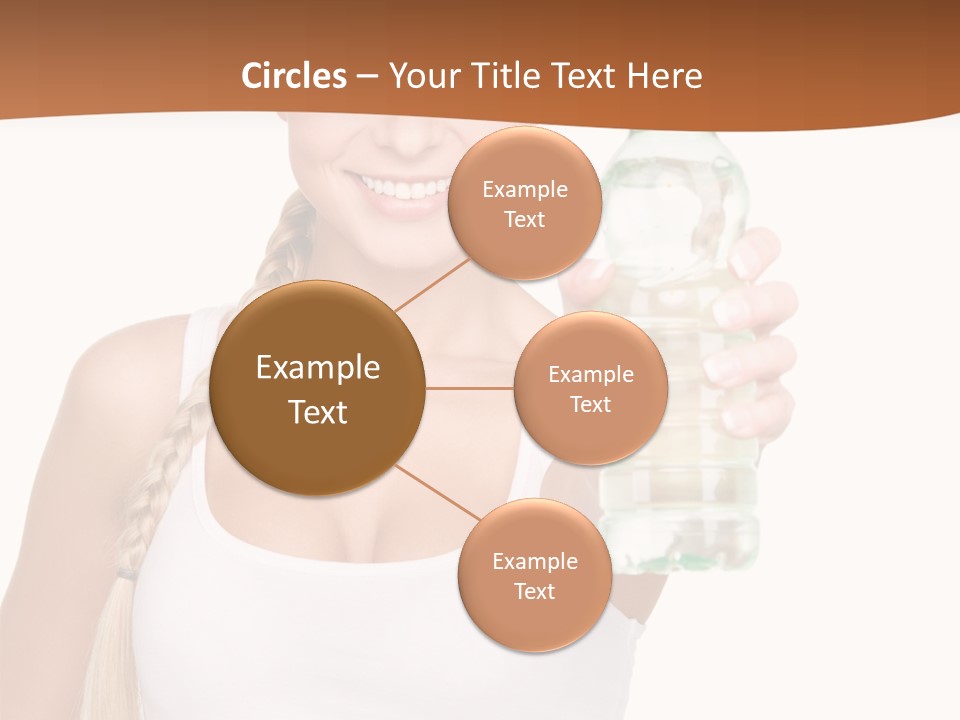 Circles – Your Title Text Here

Example Text

Example Text

Example Text

Example Text